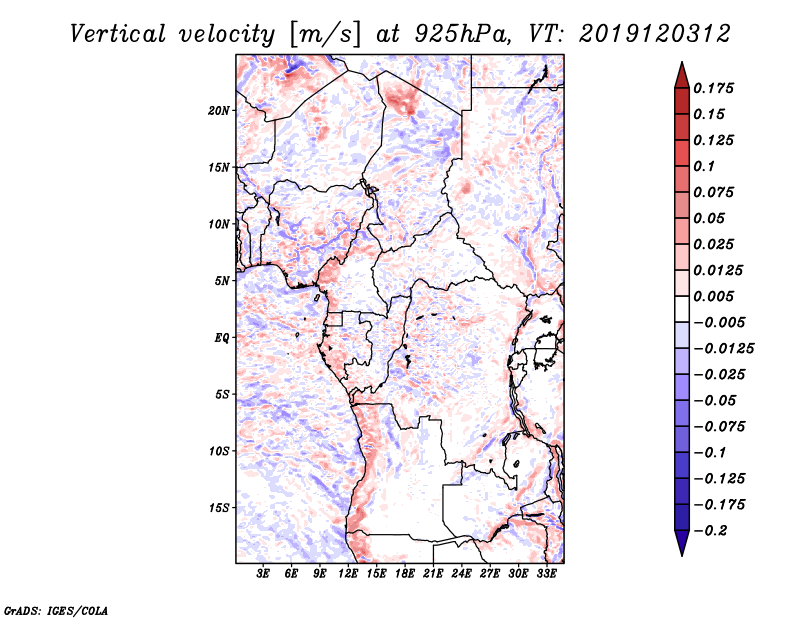 Vertical velocity [m/s] at 925hPa, VT: 2019120312

20N
15N
10N
5N
EQ
5S
10S
15S

3E 6E 9E 12E 15E 18E 21E 24E 27E 30E 33E

0.175
0.15
0.125
0.1
0.075
0.05
0.025
0.0125
0.005
−0.005
−0.0125
−0.025
−0.05
−0.075
−0.1
−0.125
−0.175
−0.2

GrADS: IGES/COLA